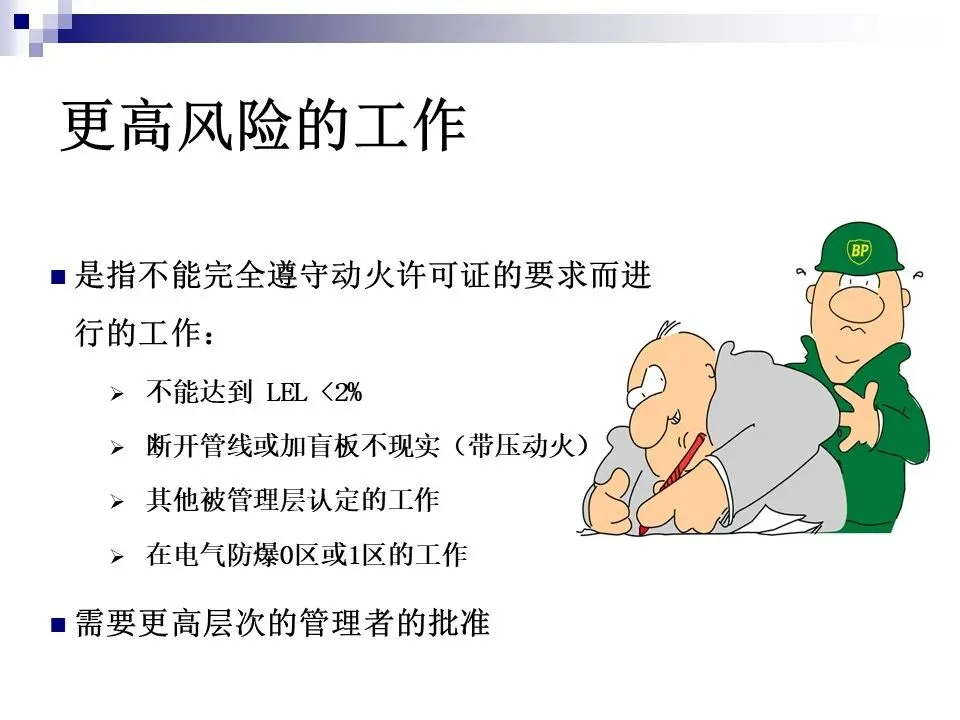 更高风险的工作

■ 是指不能完全遵守动火许可证的要求而进行的工作：

➢ 不能达到 LEL <2%

➢ 断开管线或加盲板不现实（带压动火）

➢ 其他被管理层认定的工作

➢ 在电气防爆0区或1区的工作

■ 需要更高层次的管理者的批准

BP